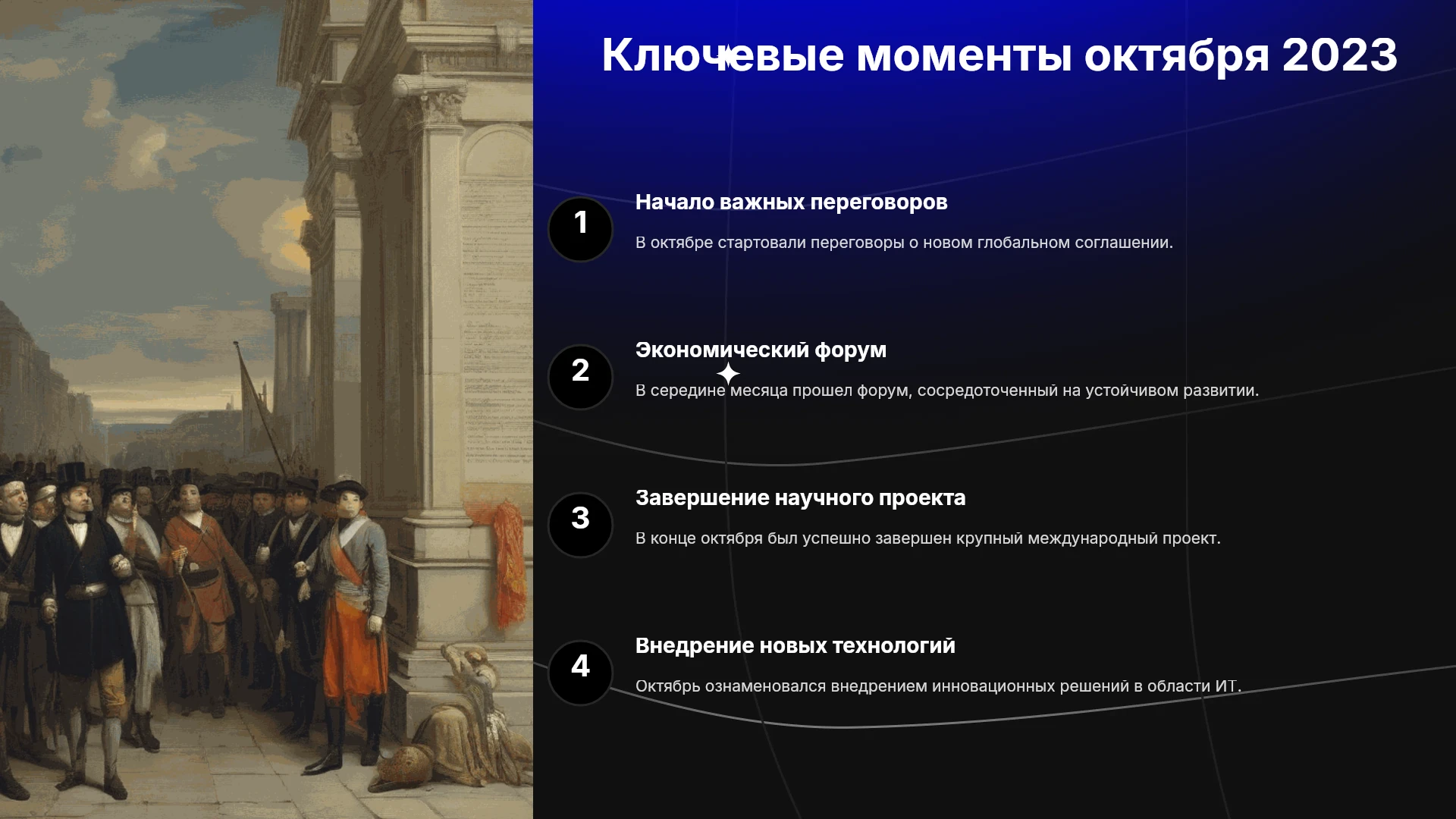 Ключевые моменты октября 2023

1

Начало важных переговоров

В октябре стартовали переговоры о новом глобальном соглашении.

2

Экономический форум

В середине месяца прошел форум, сосредоточенный на устойчивом развитии.

3

Завершение научного проекта

В конце октября был успешно завершен крупный международный проект.

4

Внедрение новых технологий

Октябрь ознаменовался внедрением инновационных решений в области ИТ.